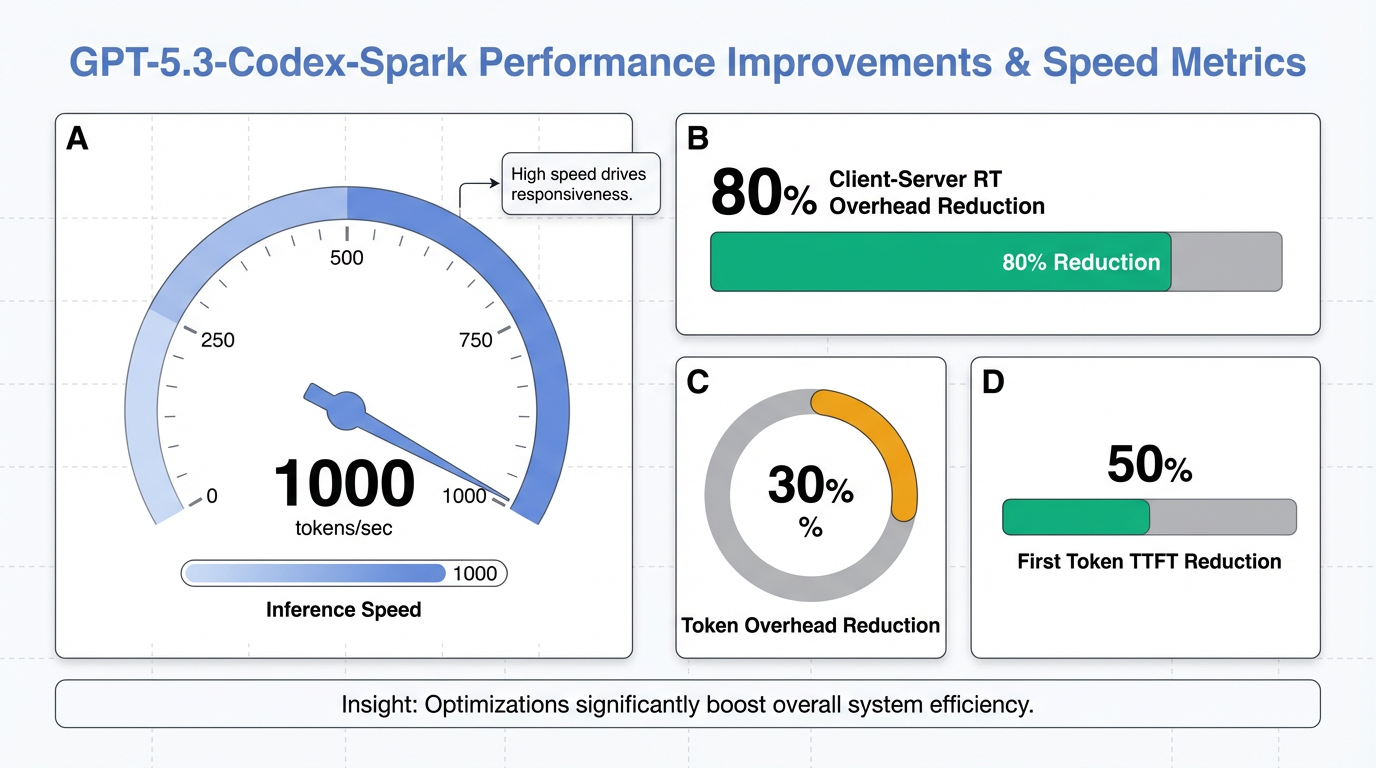 GPT-5.3-Codex-Spark Performance Improvements & Speed Metrics

A

High speed drives responsiveness.

500

250

750

0

1000

1000

tokens/sec

1000

Inference Speed

B

80% Client-Server RT Overhead Reduction

80% Reduction

C

30% %

Token Overhead Reduction

D

50%

First Token TTFT Reduction

Insight: Optimizations significantly boost overall system efficiency.